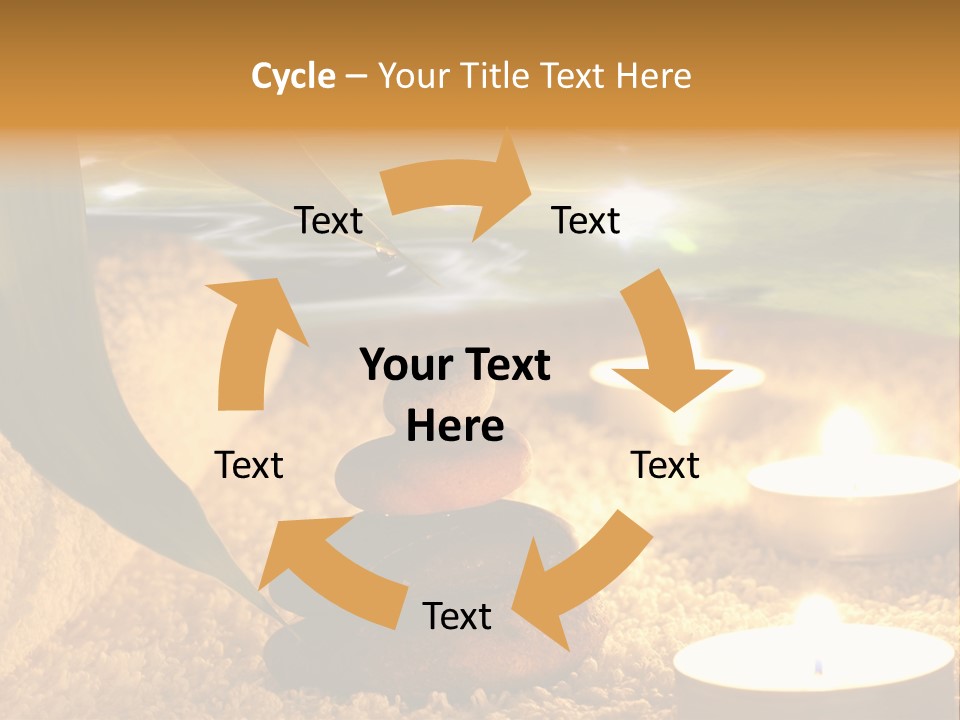 Cycle – Your Title Text Here

Text

Text

Your Text Here

Text

Text

Text